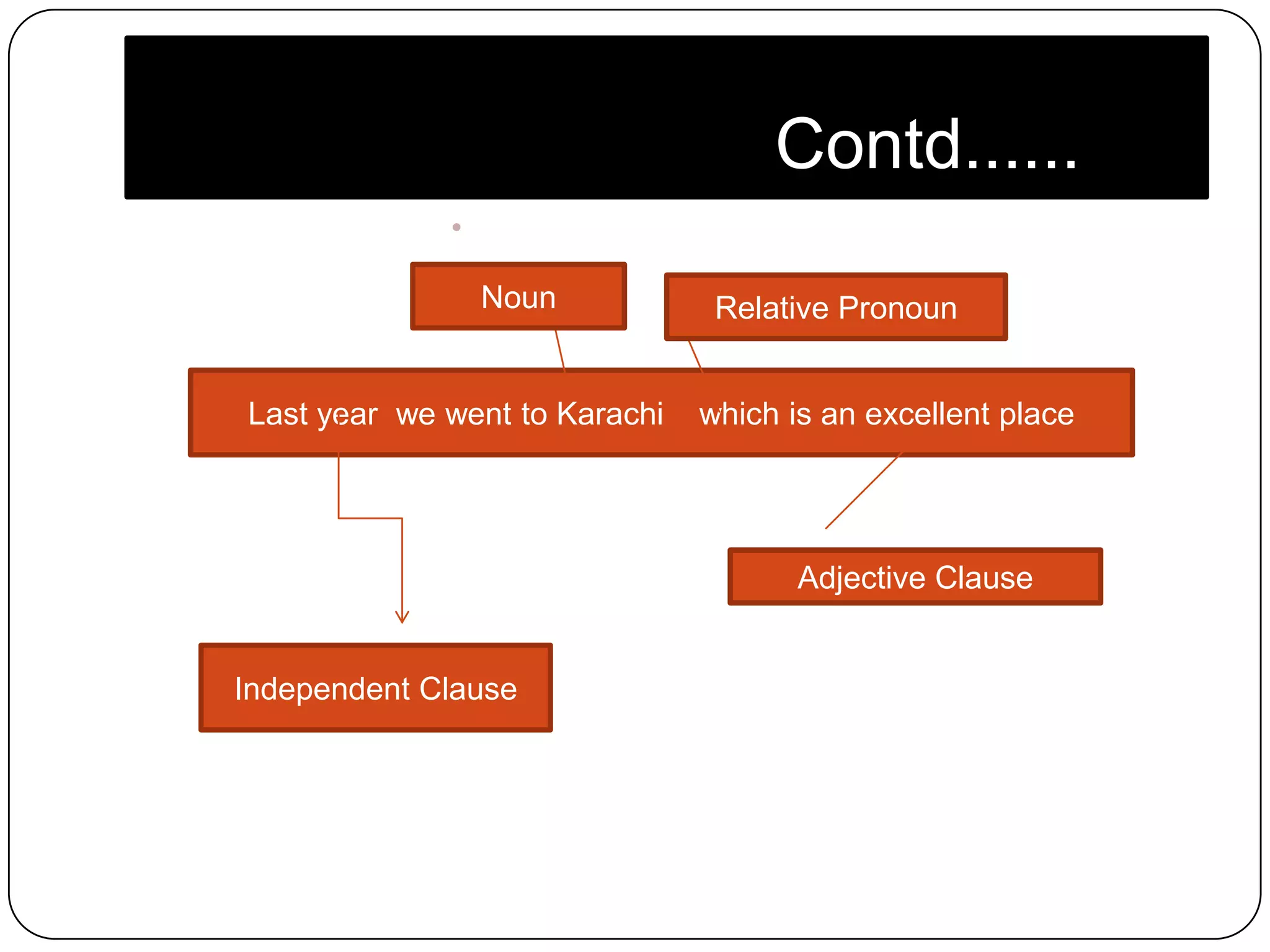 Contd……

Noun

Relative Pronoun

Last year we went to Karachi which is an excellent place

Adjective Clause

Independent Clause